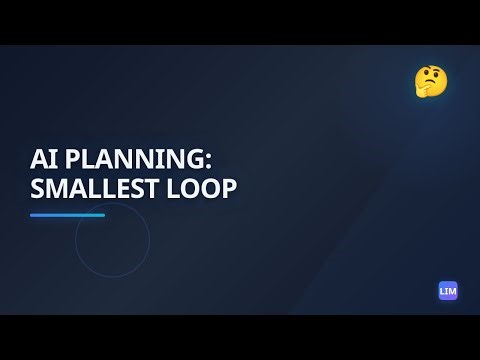 AI PLANNING:
SMALLEST LOOP

LIM